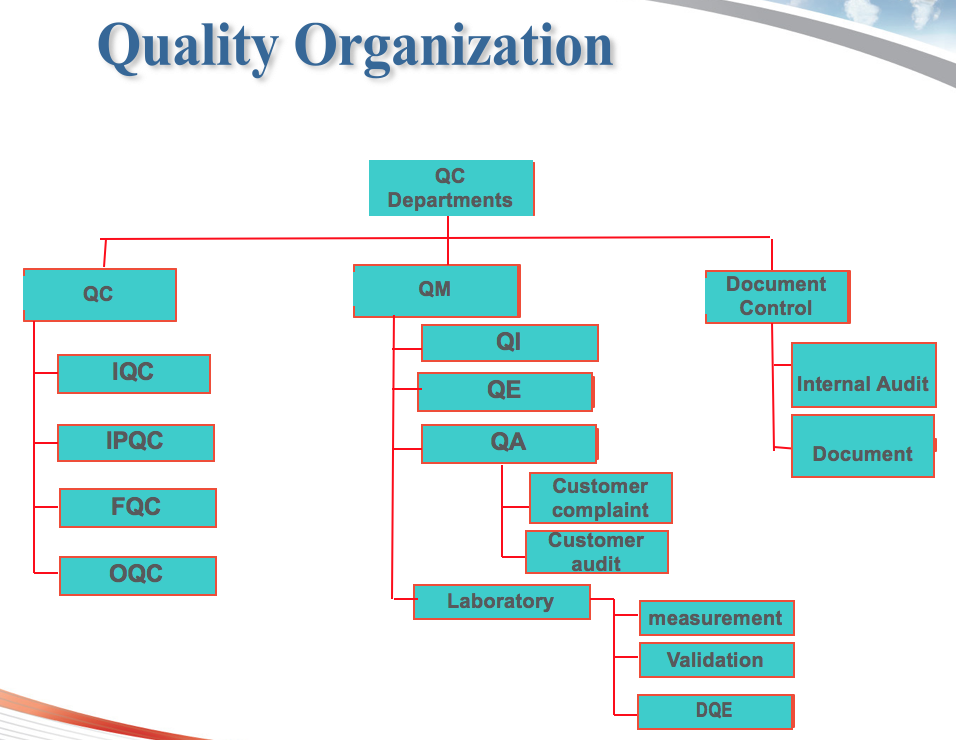 Quality Organization

QC Departments

QC

IQC

IPQC

FQC

OQC

QM

QI

QE

QA

Customer complaint

Customer audit

Laboratory

measurement

Validation

DQE

Document Control

Internal Audit

Document